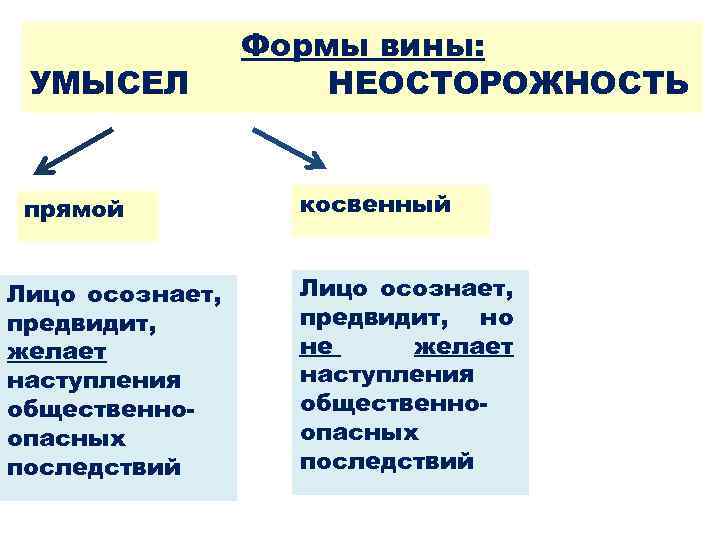 Формы вины:
УМЫСЕЛ НЕОСТОРОЖНОСТЬ

прямой

косвенный

Лицо осознает, предвидит, желает наступления общественно-опасных последствий

Лицо осознает, предвидит, но не желает наступления общественно-опасных последствий